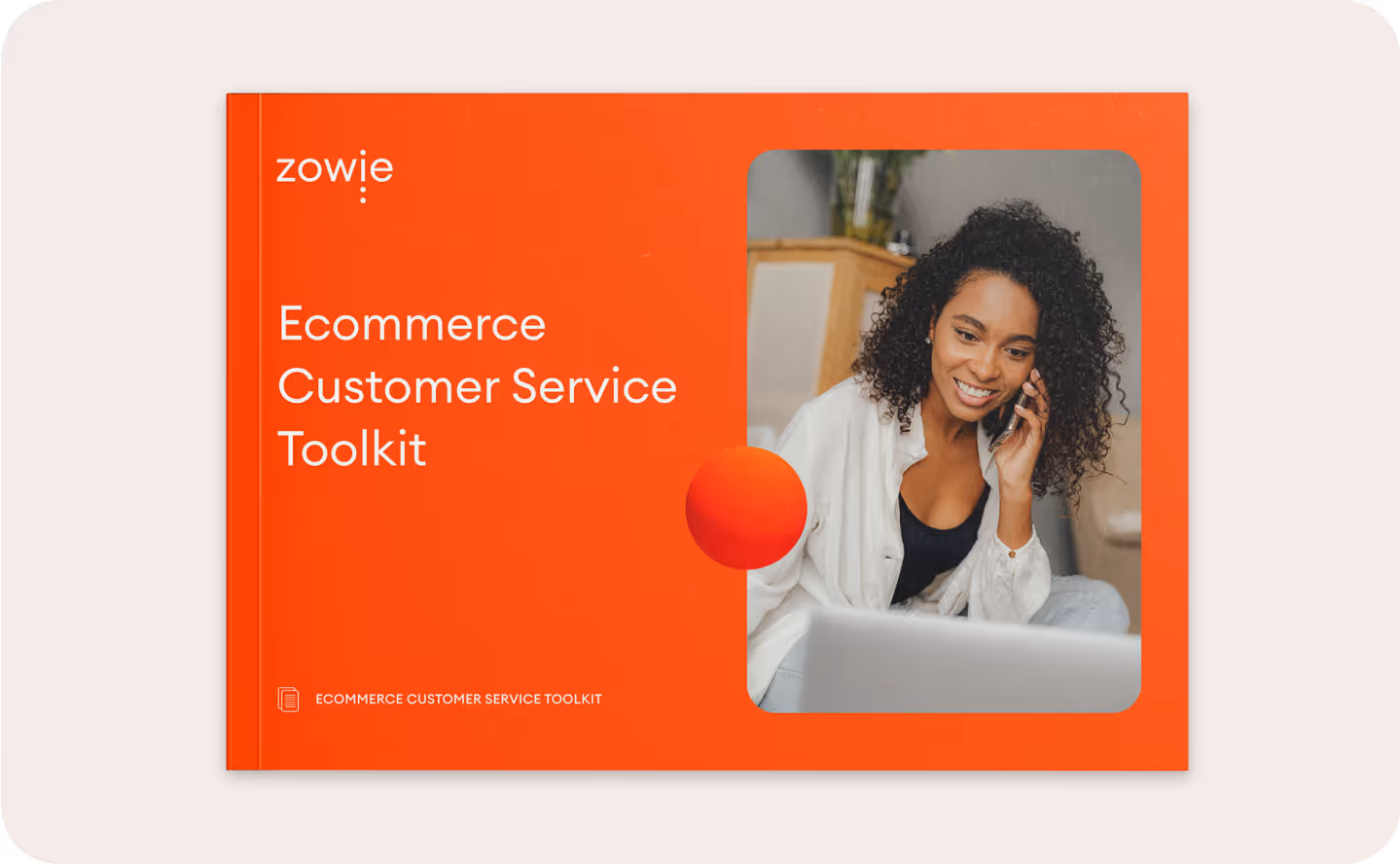 zowie

Ecommerce Customer Service Toolkit

ECOMMERCE CUSTOMER SERVICE TOOLKIT